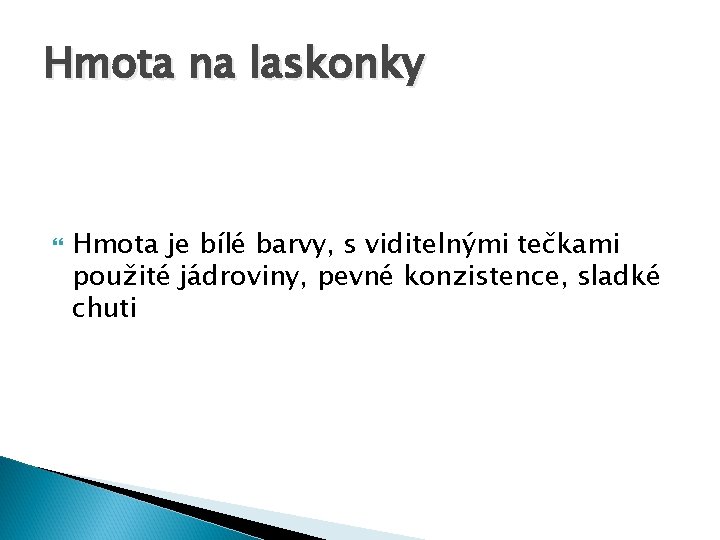 Hmota na laskonky

Hmota je bílé barvy, s viditelnými tečkami použité jádroviny, pevné konzistence, sladké chuti